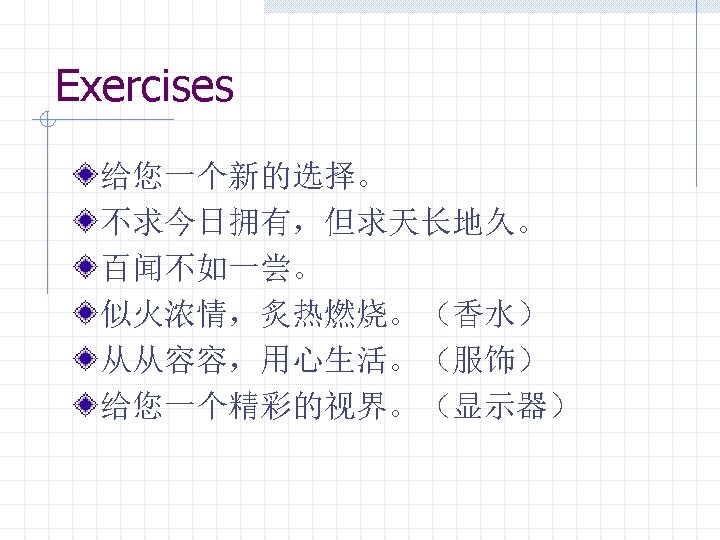 Exercises

给您一个新的选择。

不求今日拥有，但求天长地久。

百闻不如一尝。

似火浓情，炙热燃烧。（香水）

从从容容，用心生活。（服饰）

给您一个精彩的视界。（显示器）